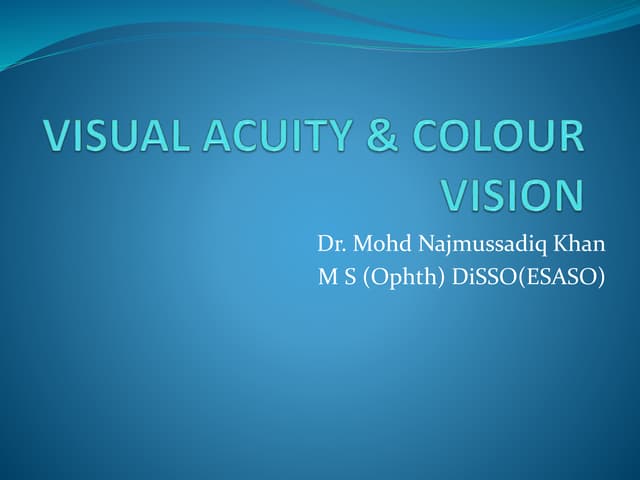 VISUAL ACUITY & COLOUR VISION

Dr. Mohd Najmussadiq Khan
M S (Ophth) DiSSO(ESASO)